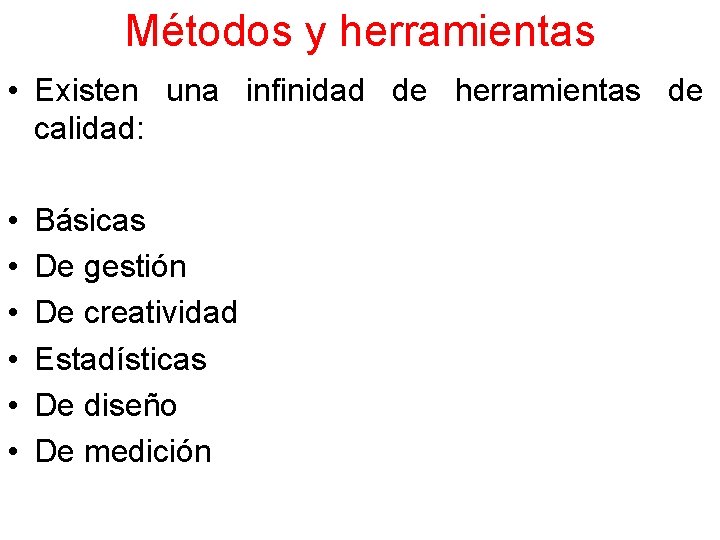 Métodos y herramientas

• Existen una infinidad de herramientas de calidad:

• Básicas
• De gestión
• De creatividad
• Estadísticas
• De diseño
• De medición